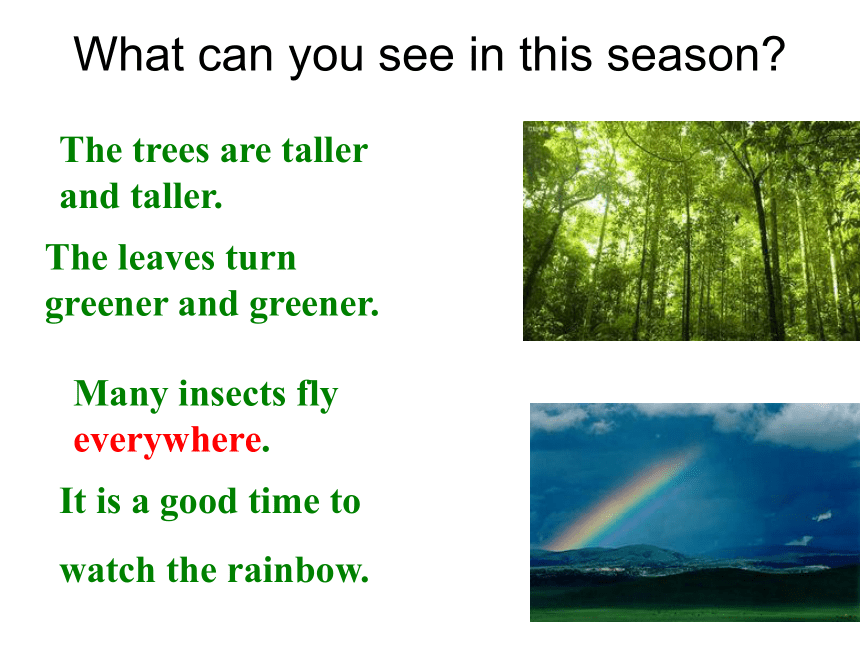 What can you see in this season?

The trees are taller and taller.

The leaves turn greener and greener.

Many insects fly everywhere.

It is a good time to

watch the rainbow.